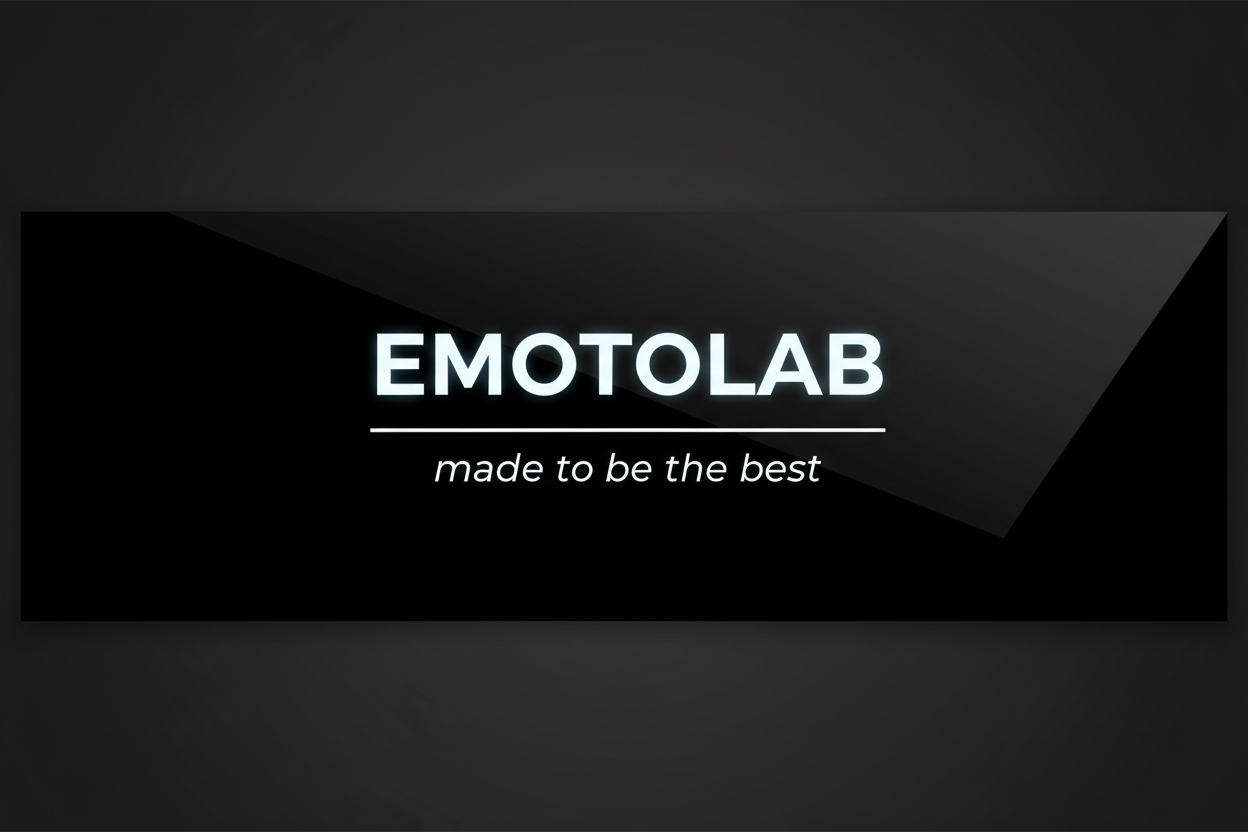 EMOTOLAB

made to be the best